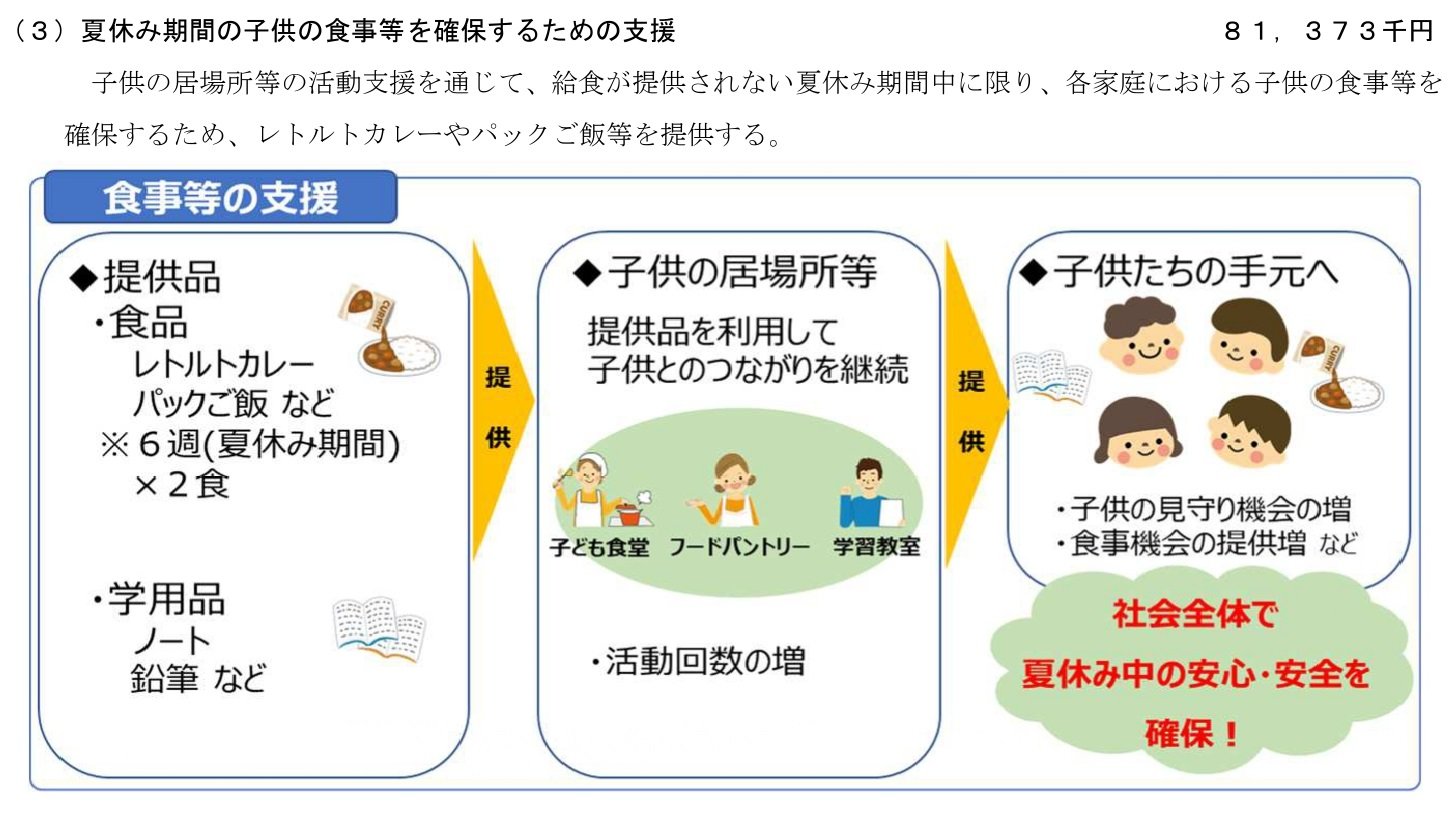 （３）夏休み期間の子供の食事等を確保するための支援　８１，３７３千円

子供の居場所等の活動支援を通じて、給食が提供されない夏休み期間中に限り、各家庭における子供の食事等を確保するため、レトルトカレーやパックご飯等を提供する。

食事等の支援

◆提供品
・食品
レトルトカレー
パックご飯 など
※６週(夏休み期間)
×２食

CURRY

・学用品
ノート
鉛筆 など

提供

◆子供の居場所等
提供品を利用して
子供とのつながりを継続

子ども食堂　フードパントリー　学習教室

・活動回数の増

提供

◆子供たちの手元へ

CURRY

・子供の見守り機会の増
・食事機会の提供増 など

社会全体で
夏休み中の安心・安全を
確保！